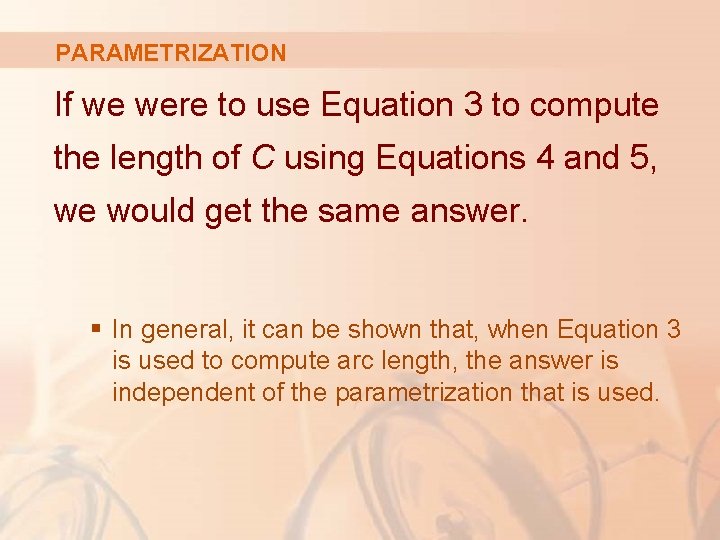 PARAMETRIZATION

If we were to use Equation 3 to compute the length of $C$ using Equations 4 and 5, we would get the same answer.

▪ In general, it can be shown that, when Equation 3 is used to compute arc length, the answer is independent of the parametrization that is used.